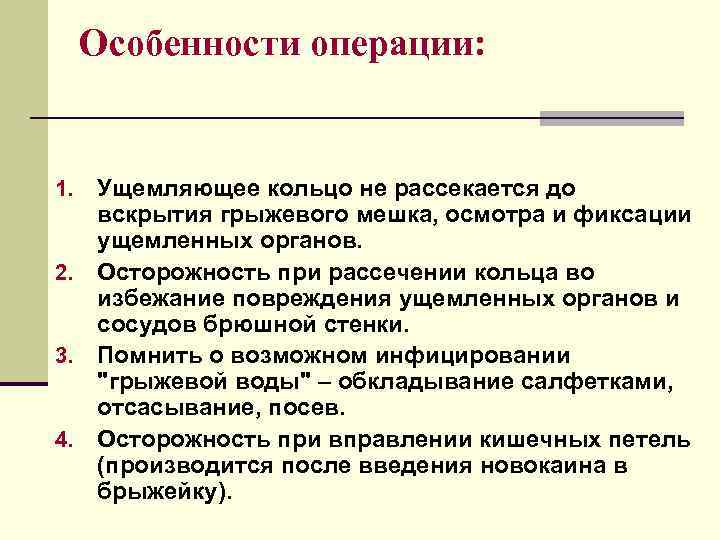 Особенности операции:

1. Ущемляющее кольцо не рассекается до вскрытия грыжевого мешка, осмотра и фиксации ущемленных органов.
2. Осторожность при рассечении кольца во избежание повреждения ущемленных органов и сосудов брюшной стенки.
3. Помнить о возможном инфицировании "грыжевой воды" – обкладывание салфетками, отсасывание, посев.
4. Осторожность при вправлении кишечных петель (производится после введения новокаина в брыжейку).